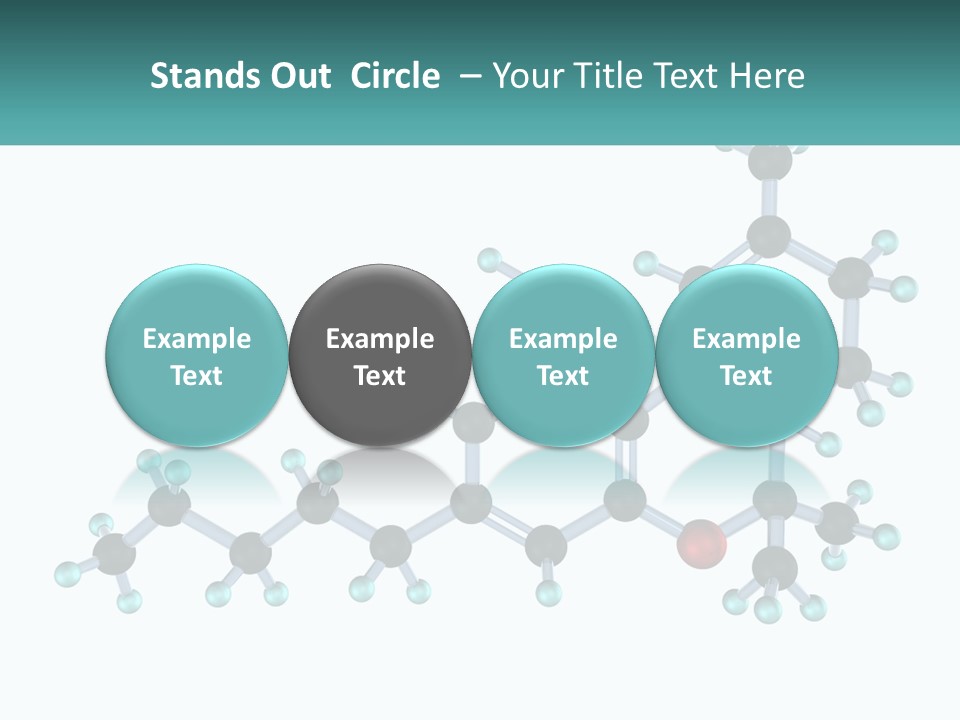 Stands Out Circle – Your Title Text Here

Example Text

Example Text

Example Text

Example Text